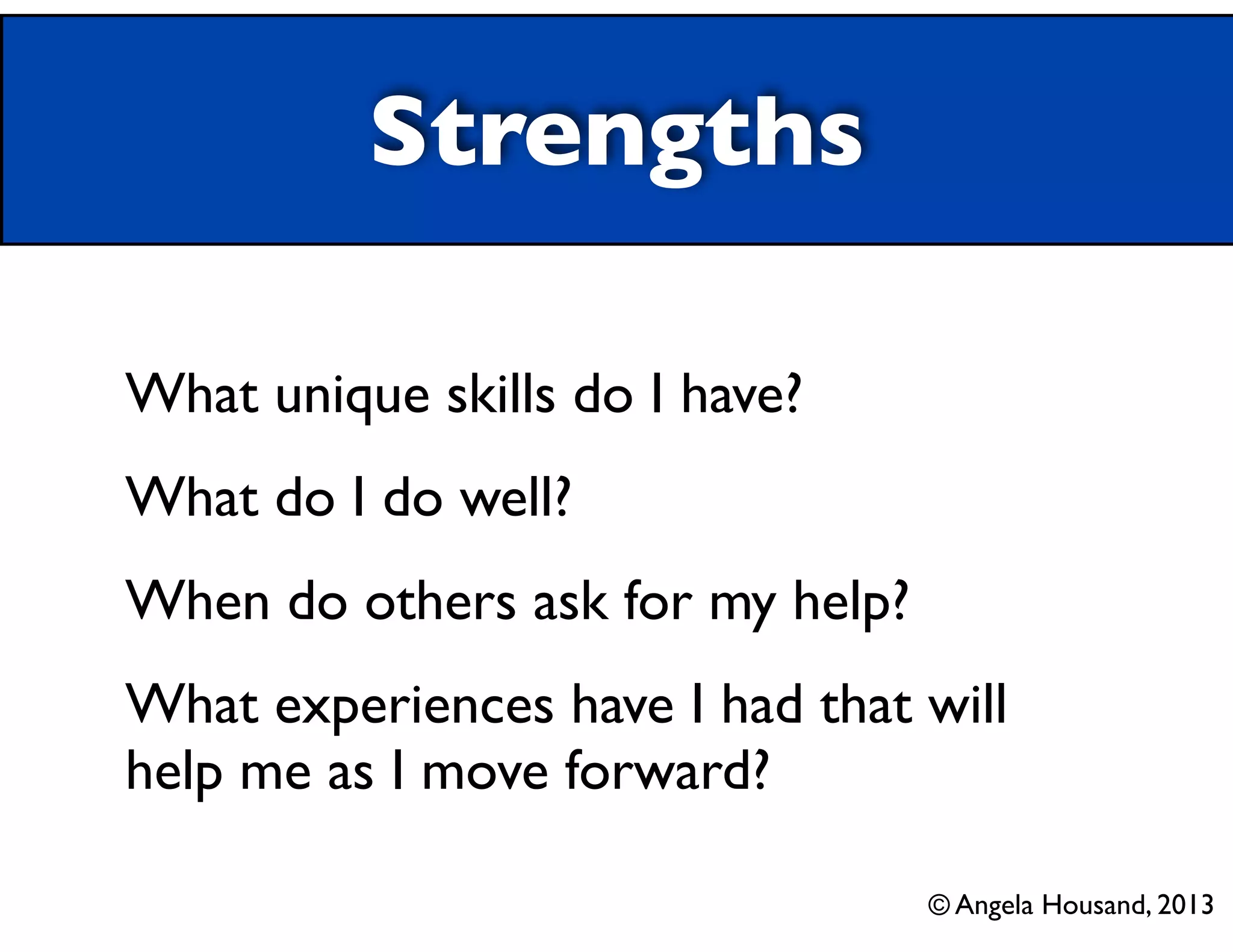 Strengths

What unique skills do I have?

What do I do well?

When do others ask for my help?

What experiences have I had that will help me as I move forward?

© Angela Housand, 2013